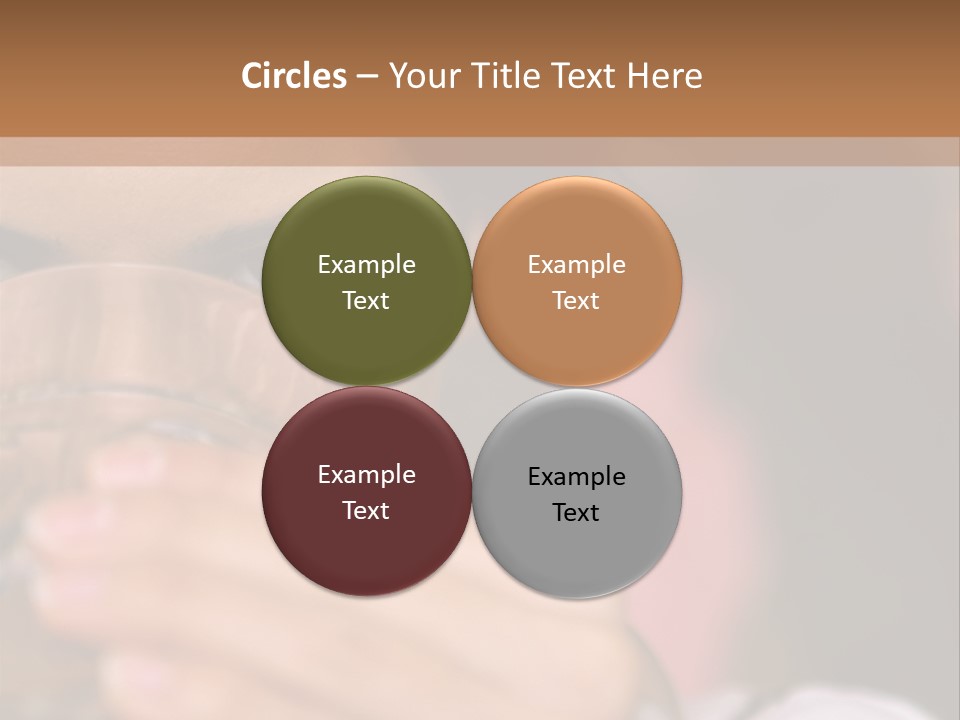 Circles – Your Title Text Here

Example Text

Example Text

Example Text

Example Text